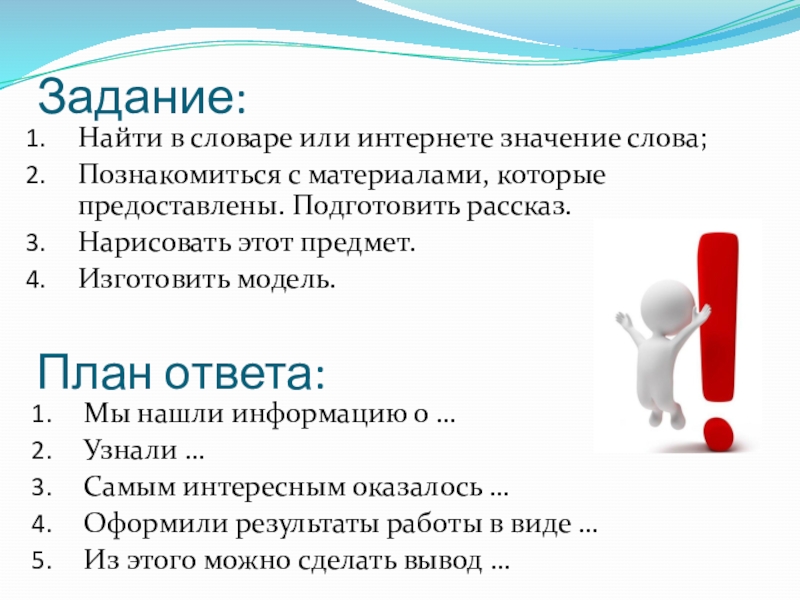 Задание:

1. Найти в словаре или интернете значение слова;
2. Познакомиться с материалами, которые предоставлены. Подготовить рассказ.
3. Нарисовать этот предмет.
4. Изготовить модель.

План ответа:

1. Мы нашли информацию о …
2. Узнали …
3. Самым интересным оказалось …
4. Оформили результаты работы в виде …
5. Из этого можно сделать вывод …